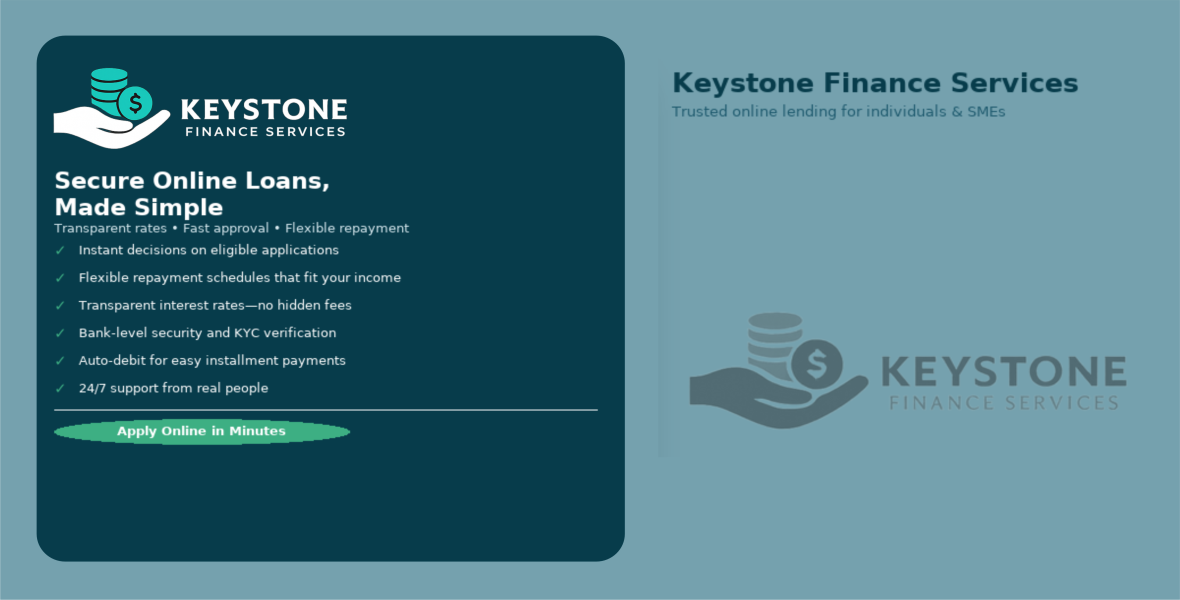 KEYSTONE
FINANCE SERVICES

Secure Online Loans, Made Simple

Transparent rates • Fast approval • Flexible repayment

✓ Instant decisions on eligible applications
✓ Flexible repayment schedules that fit your income
✓ Transparent interest rates—no hidden fees
✓ Bank-level security and KYC verification
✓ Auto-debit for easy installment payments
✓ 24/7 support from real people

Apply Online in Minutes

Keystone Finance Services

Trusted online lending for individuals & SMEs

KEYSTONE
FINANCE SERVICES